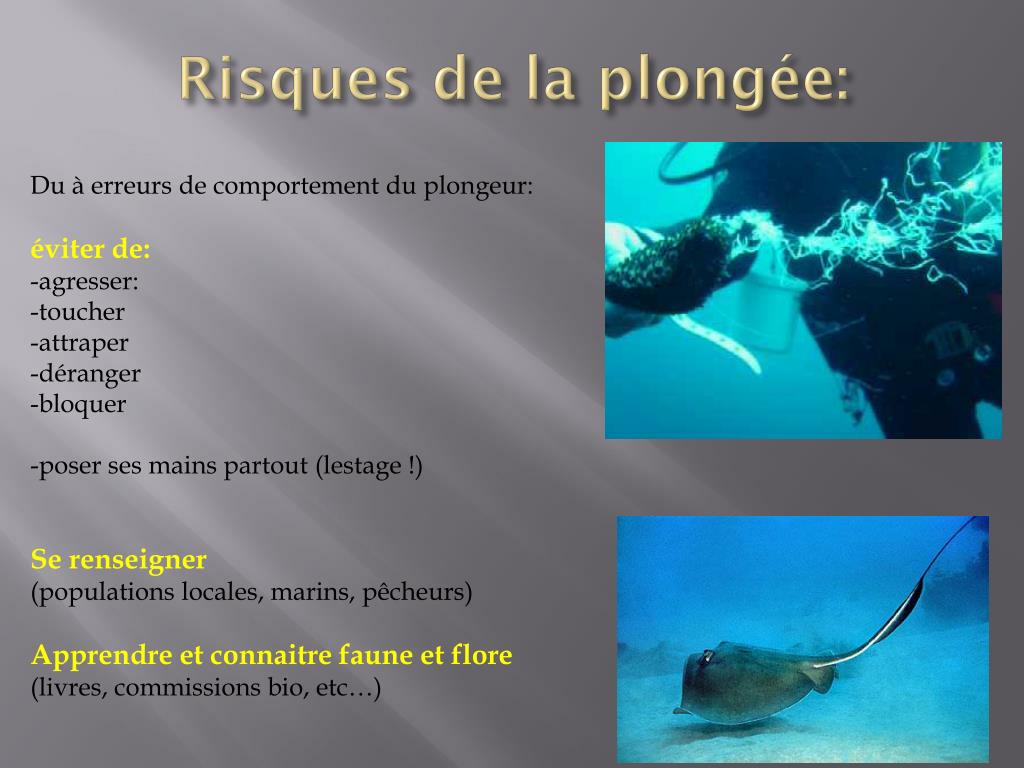 Risques de la plongée:

Du à erreurs de comportement du plongeur:

éviter de:
-agresser:
-toucher
-attraper
-déranger
-bloquer

-poser ses mains partout (lestage !)

Se renseigner
(populations locales, marins, pêcheurs)

Apprendre et connaitre faune et flore
(livres, commissions bio, etc…)